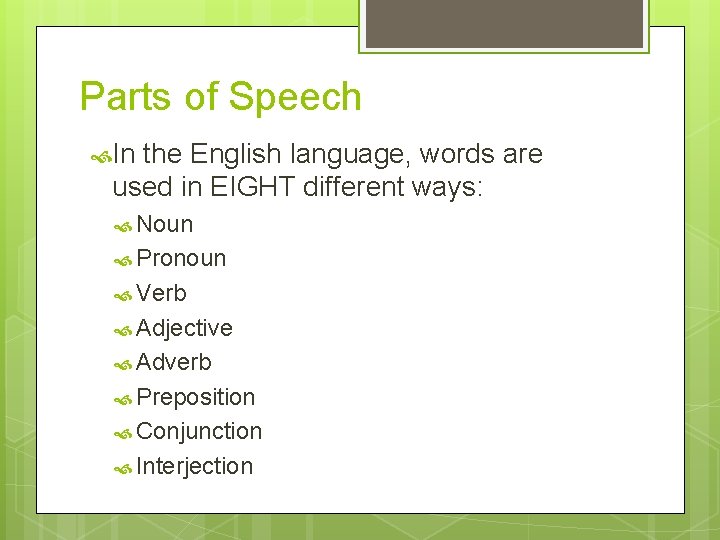 Parts of Speech

In the English language, words are used in EIGHT different ways:

Noun

Pronoun

Verb

Adjective

Adverb

Preposition

Conjunction

Interjection